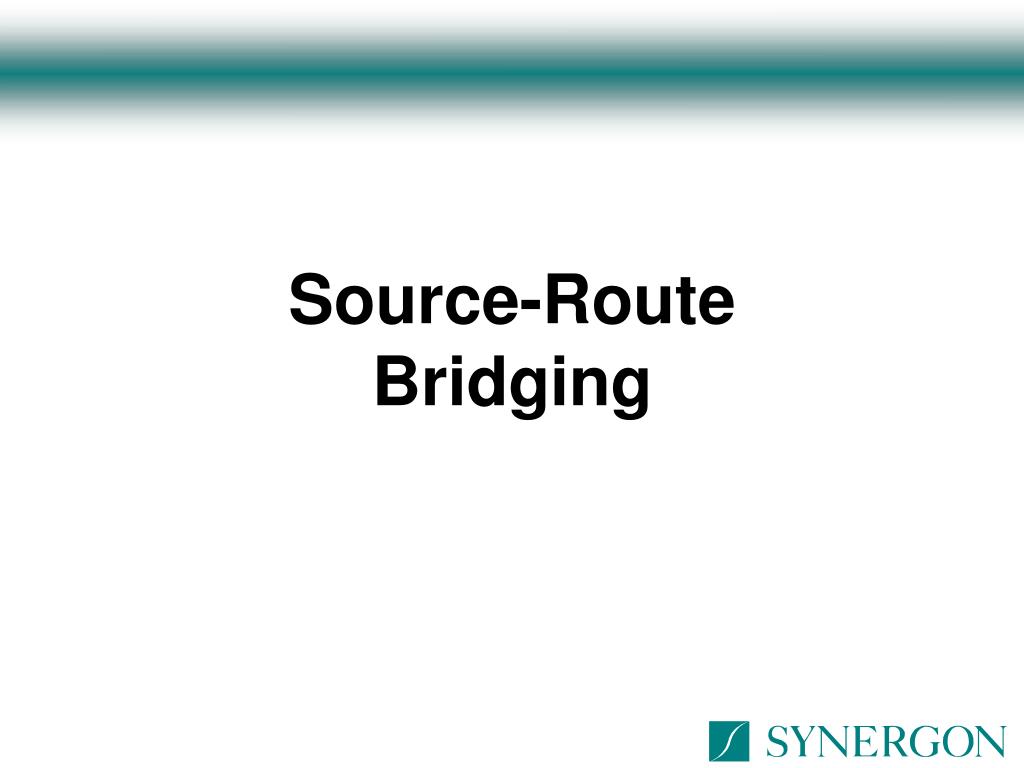 Source-Route Bridging

SYNERGON